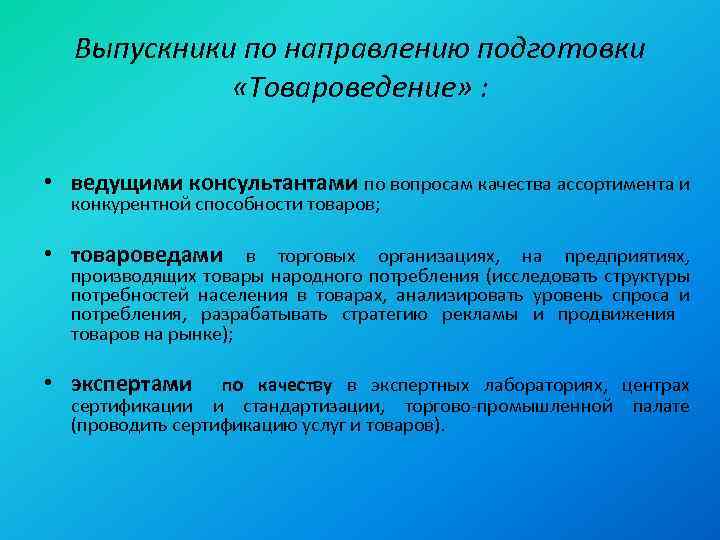 Выпускники по направлению подготовки «Товароведение» :

• ведущими консультантами по вопросам качества ассортимента и конкурентной способности товаров;

• товароведами в торговых организациях, на предприятиях, производящих товары народного потребления (исследовать структуры потребностей населения в товарах, анализировать уровень спроса и потребления, разрабатывать стратегию рекламы и продвижения товаров на рынке);

• экспертами по качеству в экспертных лабораториях, центрах сертификации и стандартизации, торгово-промышленной палате (проводить сертификацию услуг и товаров).